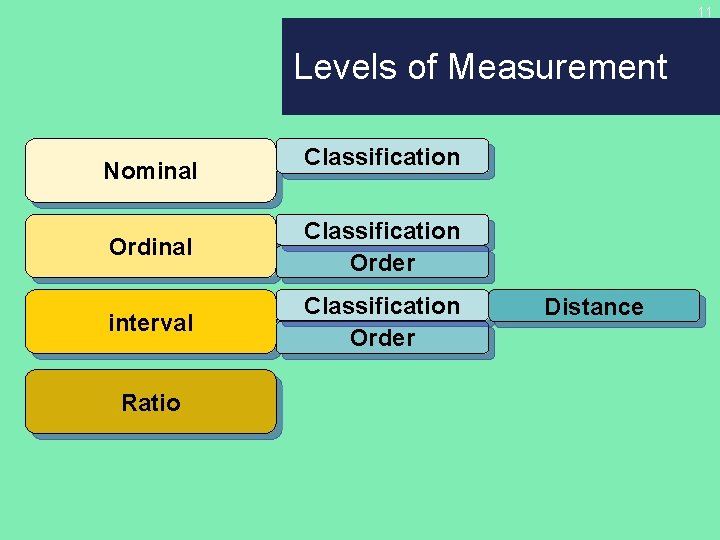 11

Levels of Measurement

Nominal
Classification

Ordinal
Classification
Order

interval
Classification
Order
Distance

Ratio